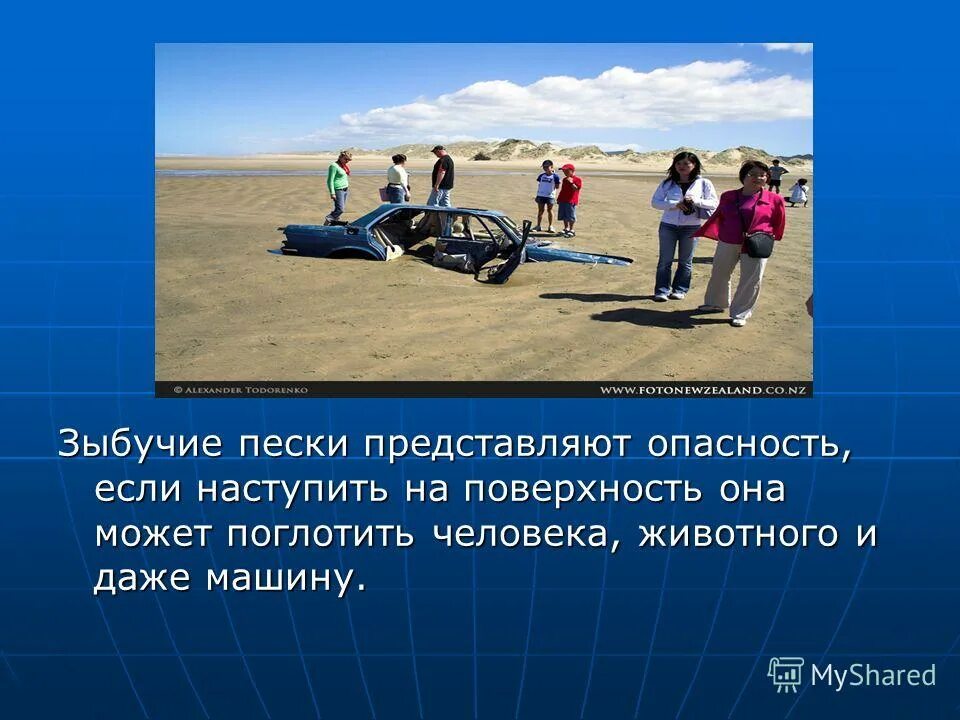 © ALEXANDER TODORENKO

WWW.FOTONEWZEALAND.CO.NZ

Зыбучие пески представляют опасность, если наступить на поверхность она может поглотить человека, животного и даже машину.

MyShared